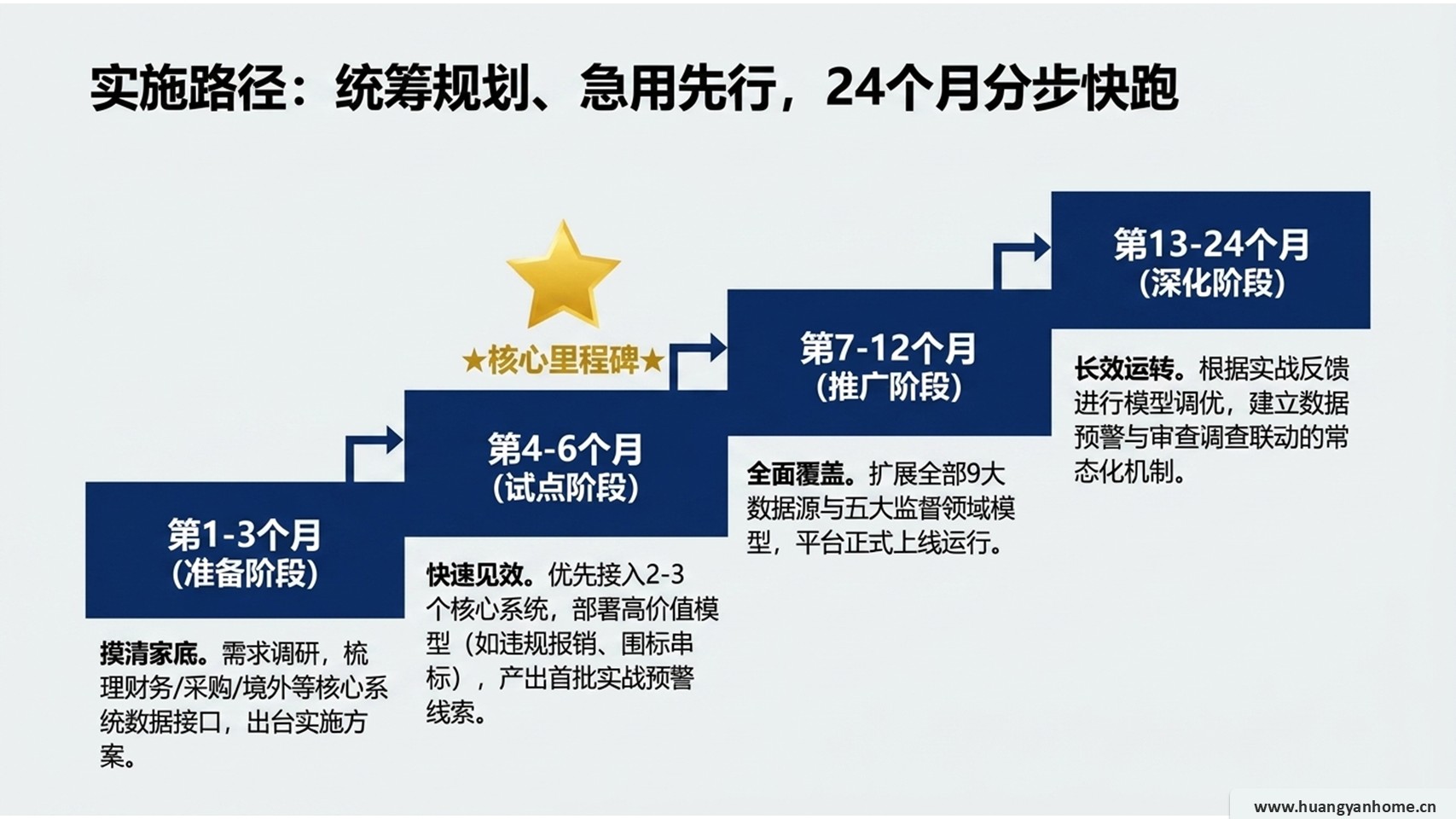 实施路径：统筹规划、急用先行，24个月分步快跑

第1-3个月
（准备阶段）

摸清家底。需求调研，梳理财务/采购/境外等核心系统数据接口，出台实施方案。

★核心里程碑★

第4-6个月
（试点阶段）

快速见效。优先接入2-3个核心系统，部署高价值模型（如违规报销、围标串标），产出首批实战预警线索。

第7-12个月
（推广阶段）

全面覆盖。扩展全部9大数据源与五大监督领域模型，平台正式上线运行。

第13-24个月
（深化阶段）

长效运转。根据实战反馈进行模型调优，建立数据预警与审查调查联动的常态化机制。

www.huangyanhome.cn